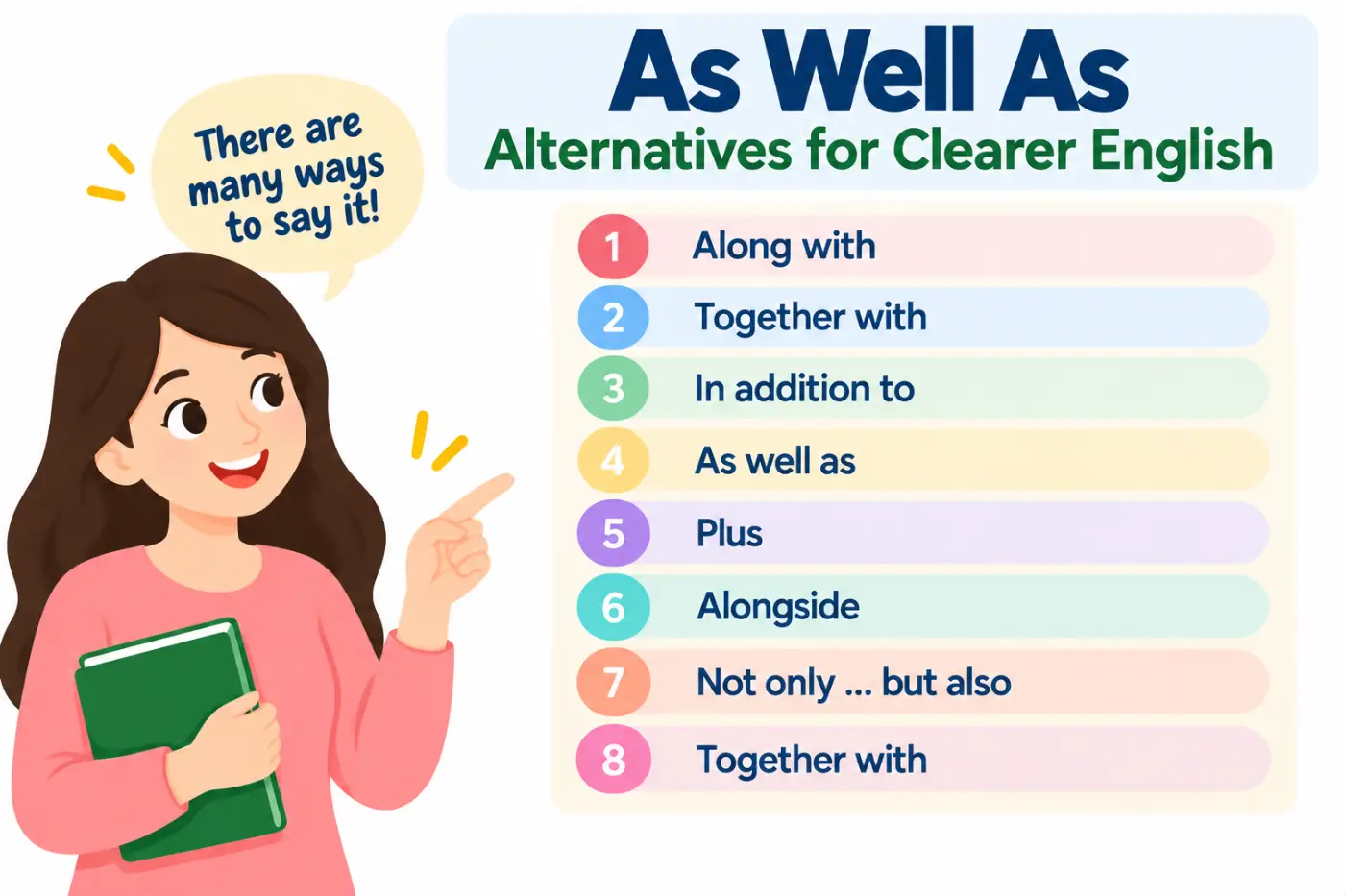 There are many ways to say it!

As Well As

Alternatives for Clearer English

1 Along with
2 Together with
3 In addition to
4 As well as
5 Plus
6 Alongside
7 Not only ... but also
8 Together with